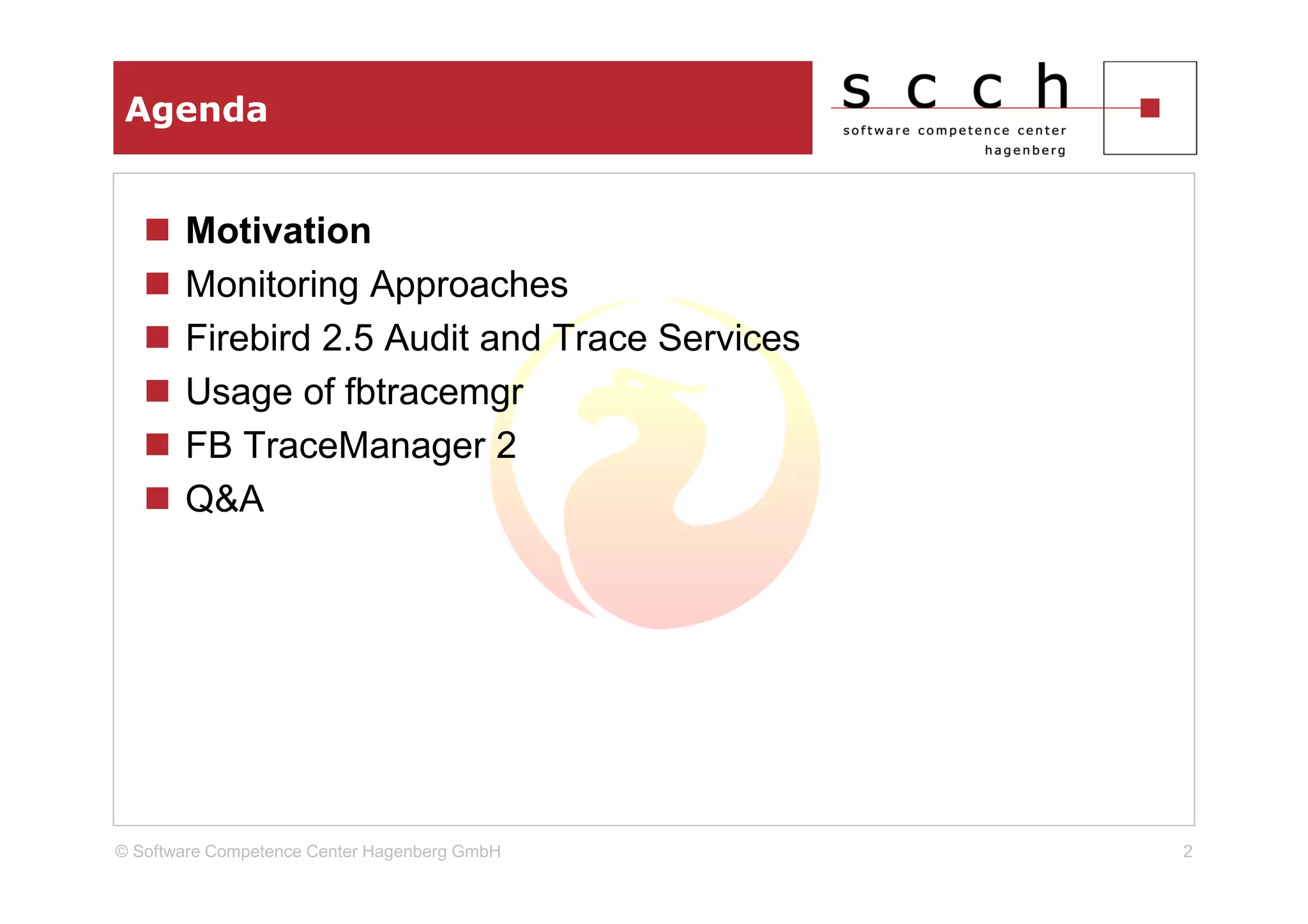 Agenda

s c c h

software competence center hagenberg

Motivation

Monitoring Approaches

Firebird 2.5 Audit and Trace Services

Usage of fbtracemgr

FB TraceManager 2

Q&A

© Software Competence Center Hagenberg GmbH

2